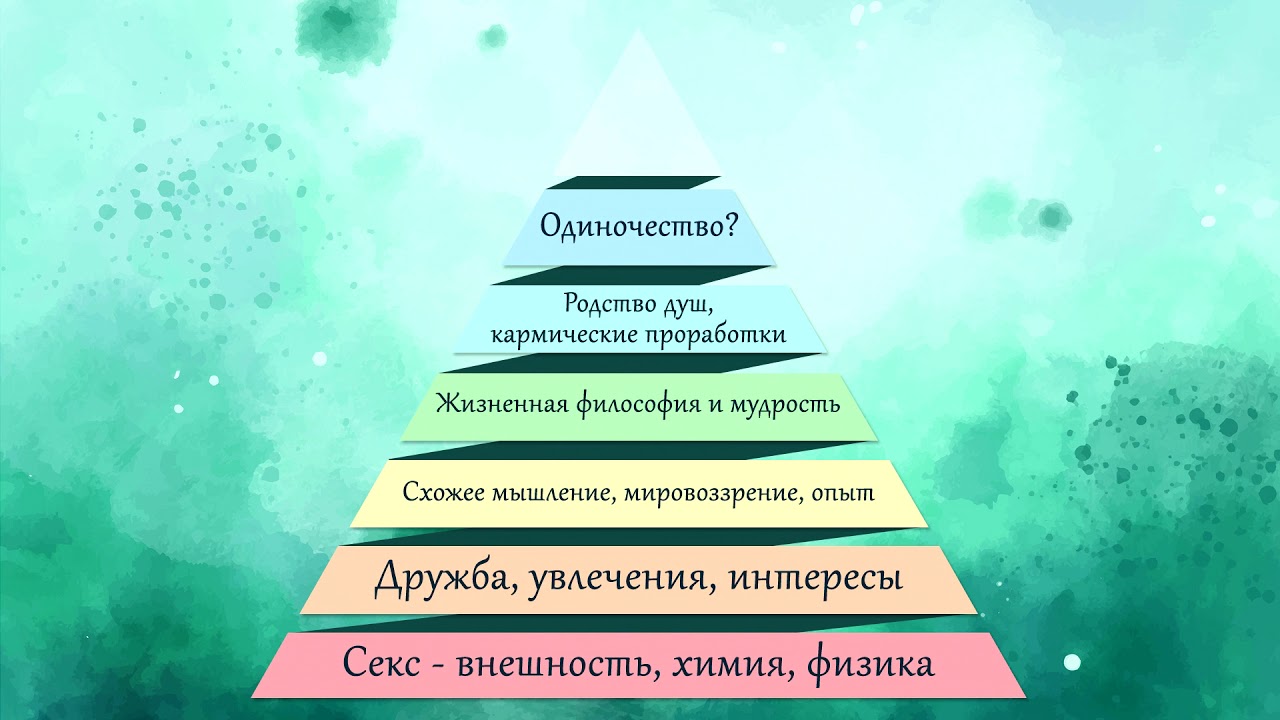 Одиночество?

Родство душ, кармические проработки

Жизненная философия и мудрость

Схожее мышление, мировоззрение, опыт

Дружба, увлечения, интересы

Секс - внешность, химия, физика